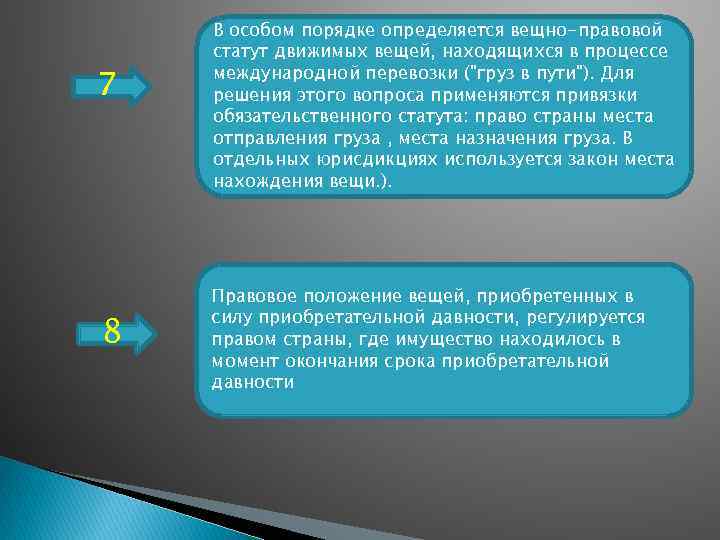 7

В особом порядке определяется вещно-правовой статут движимых вещей, находящихся в процессе международной перевозки ("груз в пути"). Для решения этого вопроса применяются привязки обязательственного статута: право страны места отправления груза , места назначения груза. В отдельных юрисдикциях используется закон места нахождения вещи.).

8

Правовое положение вещей, приобретенных в силу приобретательной давности, регулируется правом страны, где имущество находилось в момент окончания срока приобретательной давности